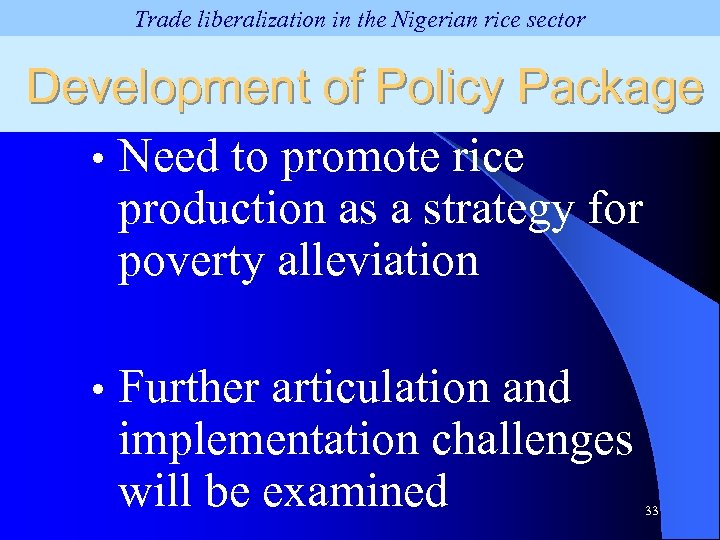 Trade liberalization in the Nigerian rice sector

Development of Policy Package

• Need to promote rice production as a strategy for poverty alleviation

• Further articulation and implementation challenges will be examined

33